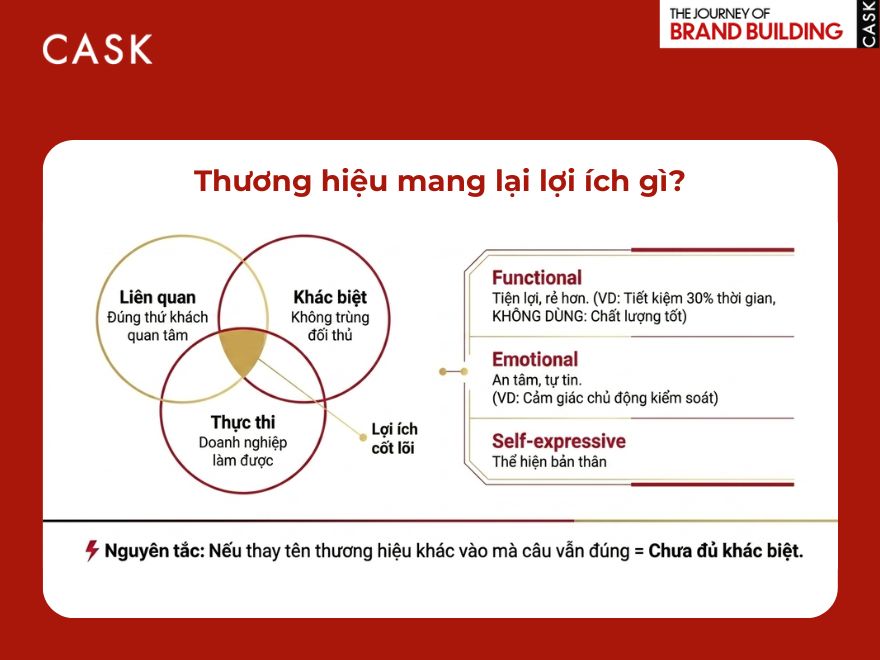 CASK

THE JOURNEY OF
BRAND BUILDING

CASK

Thương hiệu mang lại lợi ích gì?

Liên quan
Đúng thứ khách quan tâm

Khác biệt
Không trùng đối thủ

Thực thi
Doanh nghiệp làm được

Lợi ích cốt lõi

Functional
Tiện lợi, rẻ hơn. (VD: Tiết kiệm 30% thời gian, KHÔNG DÙNG: Chất lượng tốt)

Emotional
An tâm, tự tin.
(VD: Cảm giác chủ động kiểm soát)

Self-expressive
Thể hiện bản thân

Nguyên tắc: Nếu thay tên thương hiệu khác vào mà câu vẫn đúng = Chưa đủ khác biệt.